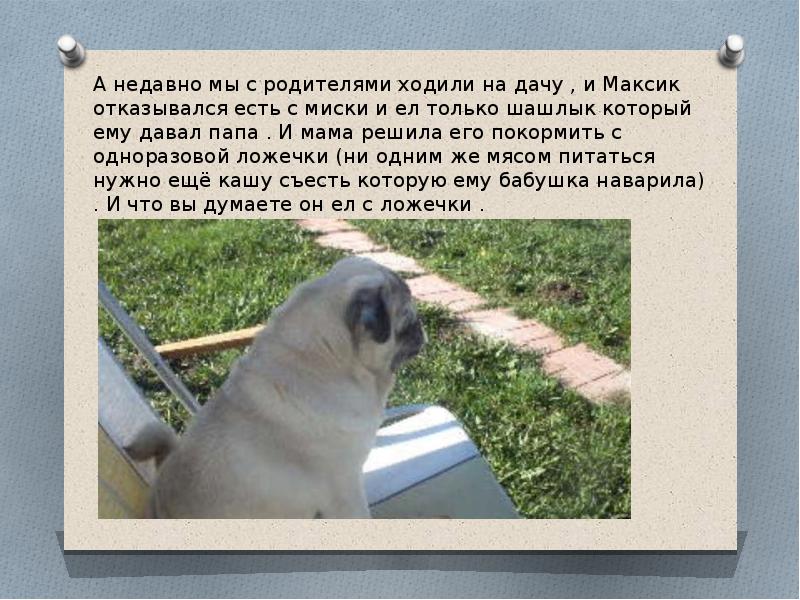 А недавно мы с родителями ходили на дачу , и Максик отказывался есть с миски и ел только шашлык который ему давал папа . И мама решила его покормить с одноразовой ложечки (ни одним же мясом питаться нужно ещё кашу съесть которую ему бабушка наварила) . И что вы думаете он ел с ложечки .